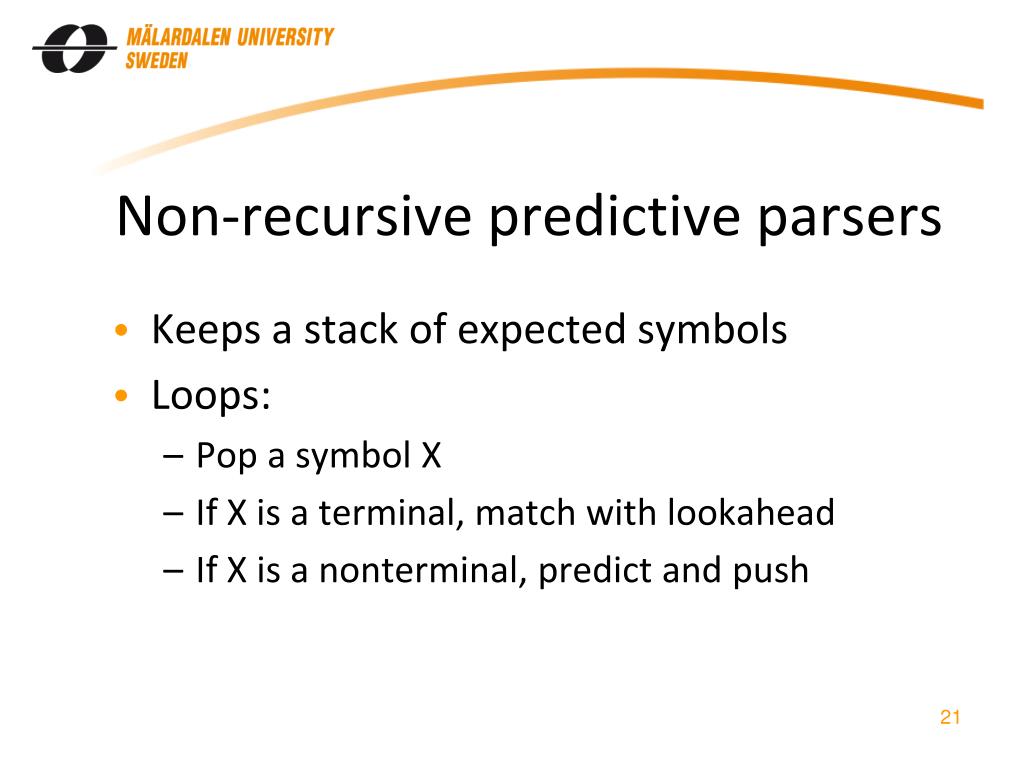 MÄLARDALEN UNIVERSITY
SWEDEN

Non-recursive predictive parsers

• Keeps a stack of expected symbols
• Loops:
– Pop a symbol X
– If X is a terminal, match with lookahead
– If X is a nonterminal, predict and push

21